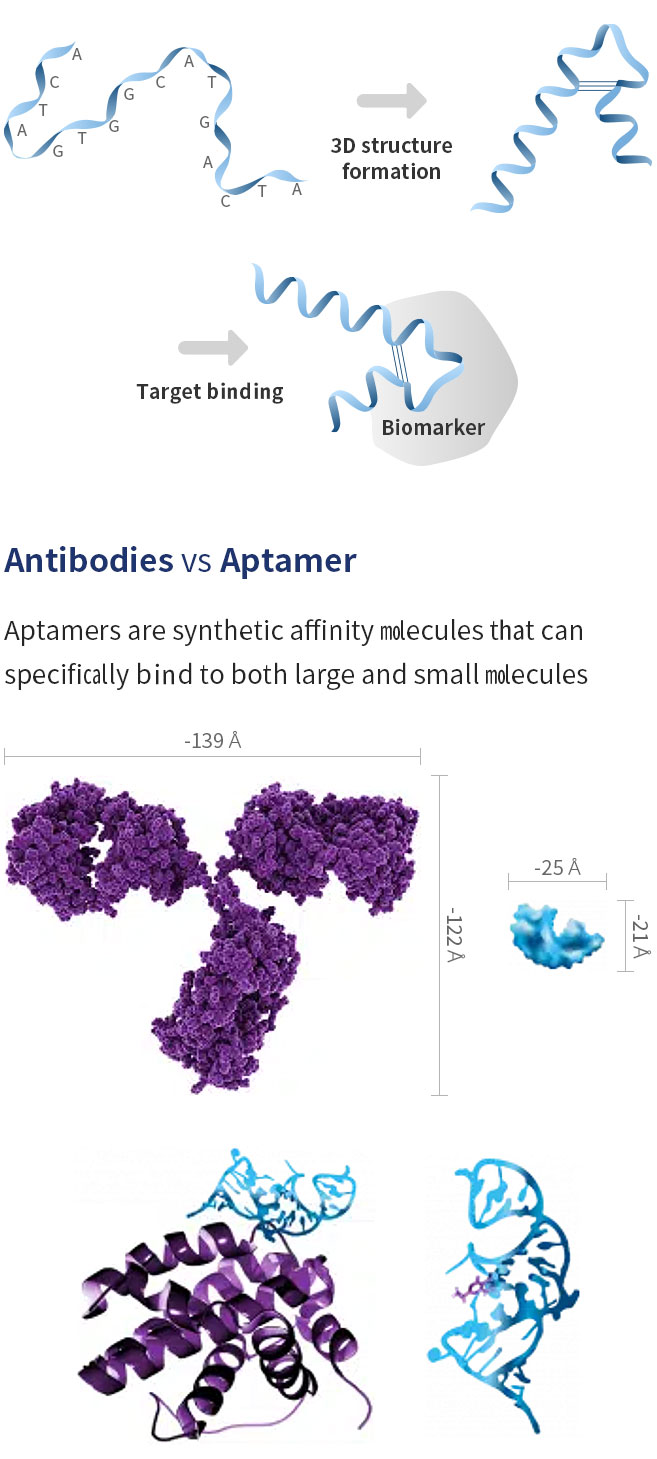 A C T A G T G G C A T G A C T A

3D structure formation

Target binding

Biomarker

Antibodies vs Aptamer

Aptamers are synthetic affinity molecules that can specifically bind to both large and small molecules

-139 Å

-122 Å

-25 Å

-21 Å